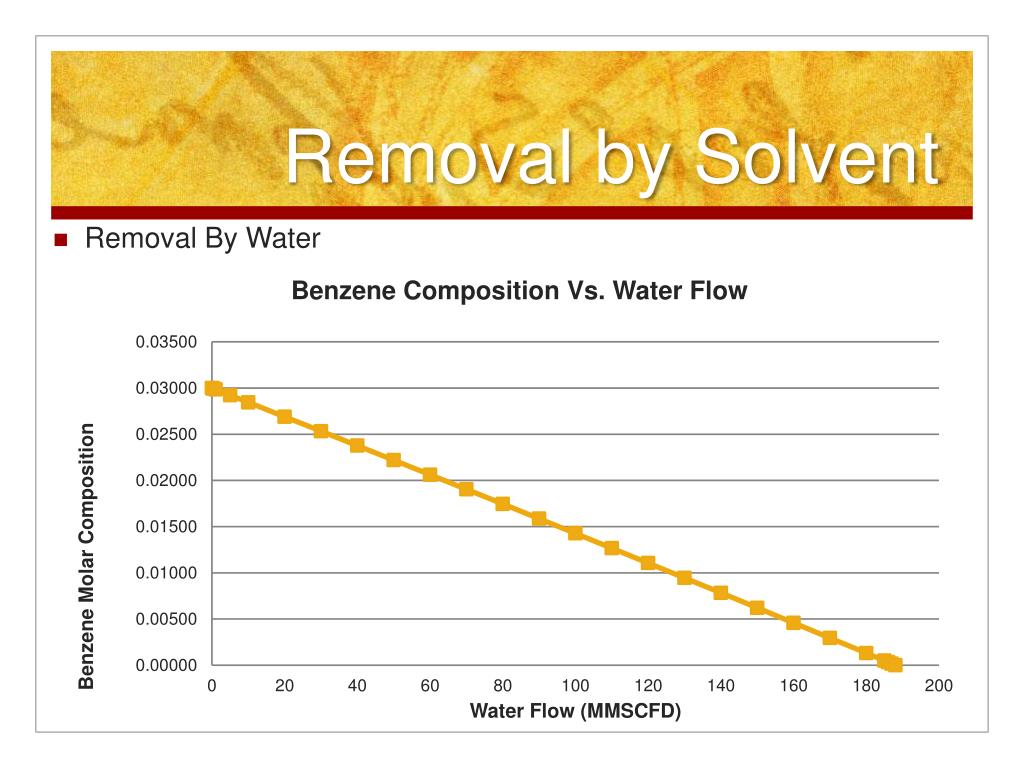 Removal by Solvent

Removal By Water

Benzene Composition Vs. Water Flow

Benzene Molar Composition

0.03500
0.03000
0.02500
0.02000
0.01500
0.01000
0.00500
0.00000

0 20 40 60 80 100 120 140 160 180 200

Water Flow (MMSCFD)